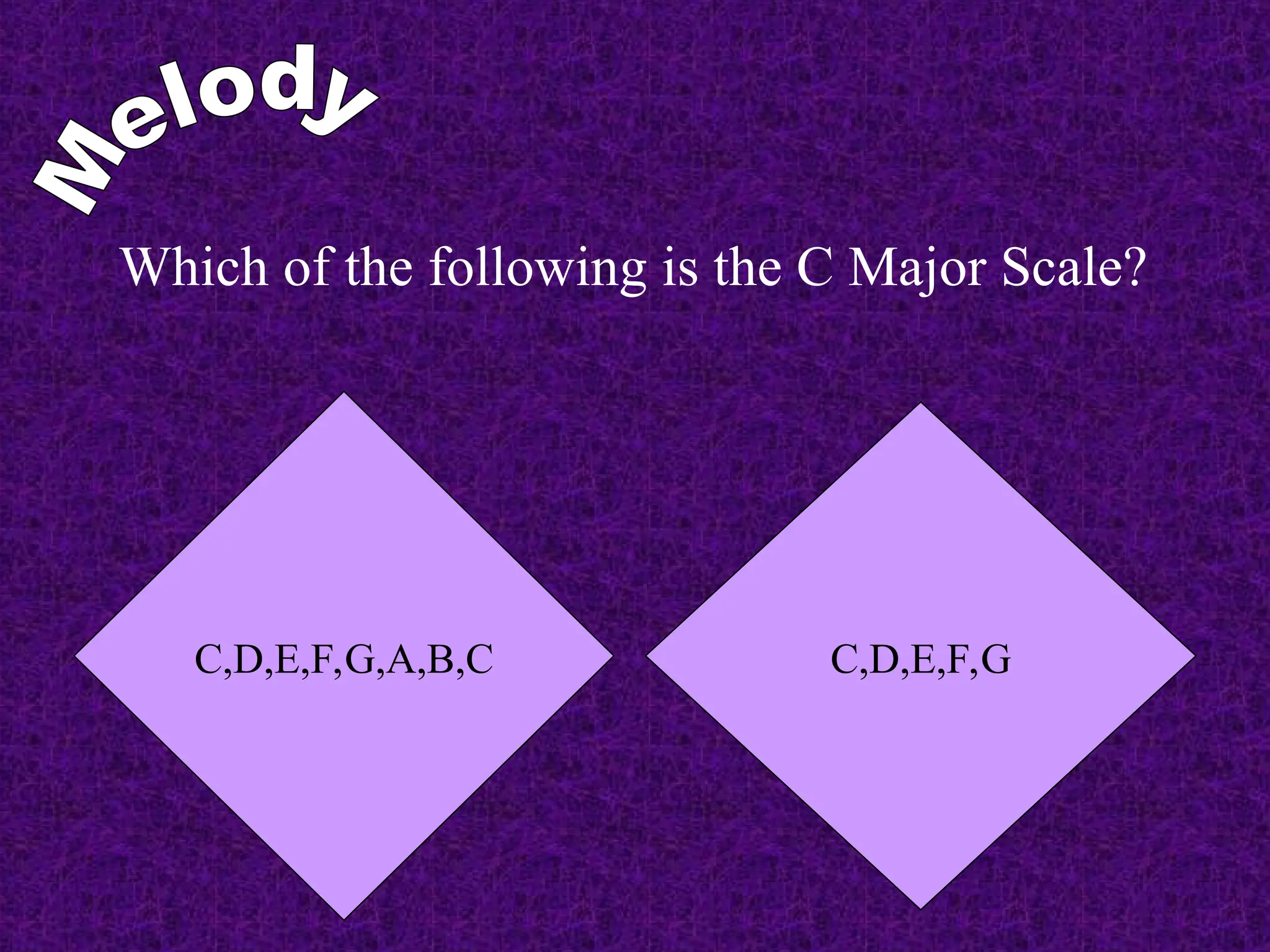 Melody

Which of the following is the C Major Scale?

C,D,E,F,G,A,B,C

C,D,E,F,G